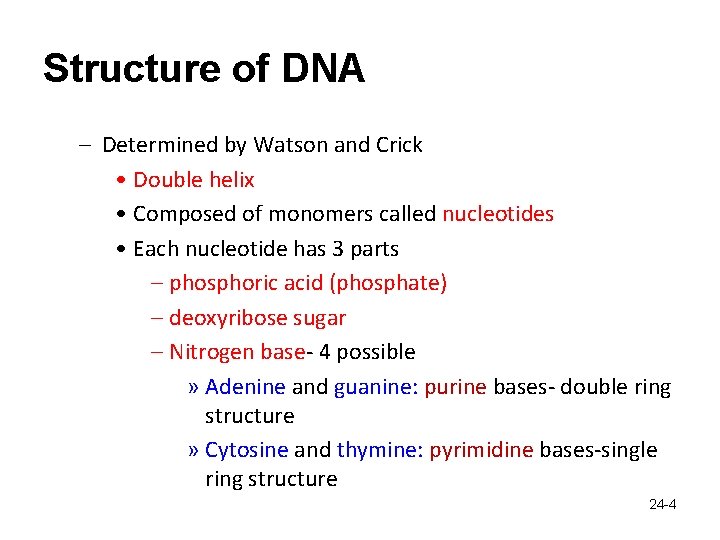 Structure of DNA

– Determined by Watson and Crick
  • Double helix
  • Composed of monomers called nucleotides
  • Each nucleotide has 3 parts
    – phosphoric acid (phosphate)
    – deoxyribose sugar
    – Nitrogen base- 4 possible
      » Adenine and guanine: purine bases- double ring structure
      » Cytosine and thymine: pyrimidine bases-single ring structure

24-4